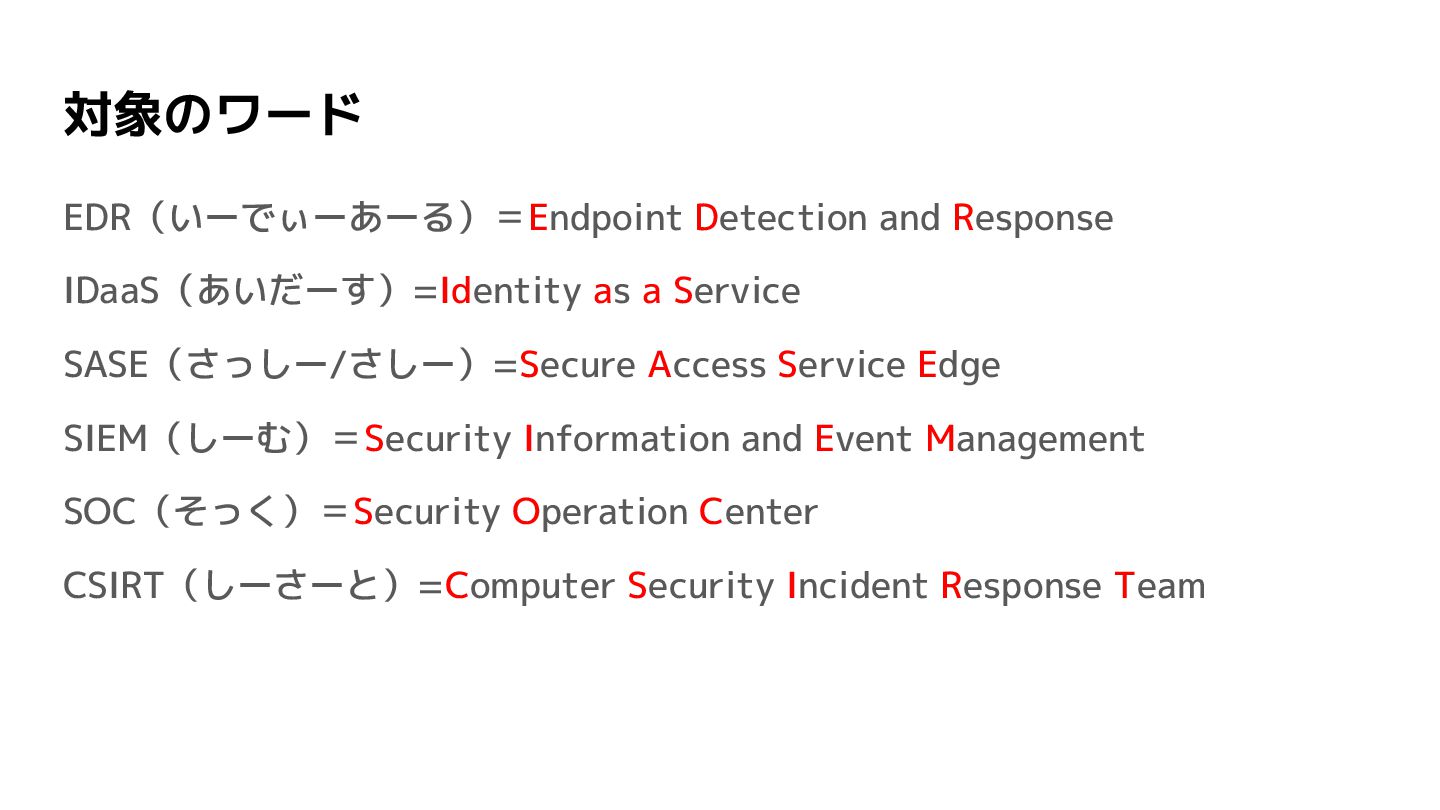 対象のワード

EDR（いーでぃーあーる）＝Endpoint Detection and Response

IDaaS（あいだーす）=Identity as a Service

SASE（さっしー/さしー）=Secure Access Service Edge

SIEM（しーむ）＝Security Information and Event Management

SOC（そっく）＝Security Operation Center

CSIRT（しーさーと）=Computer Security Incident Response Team